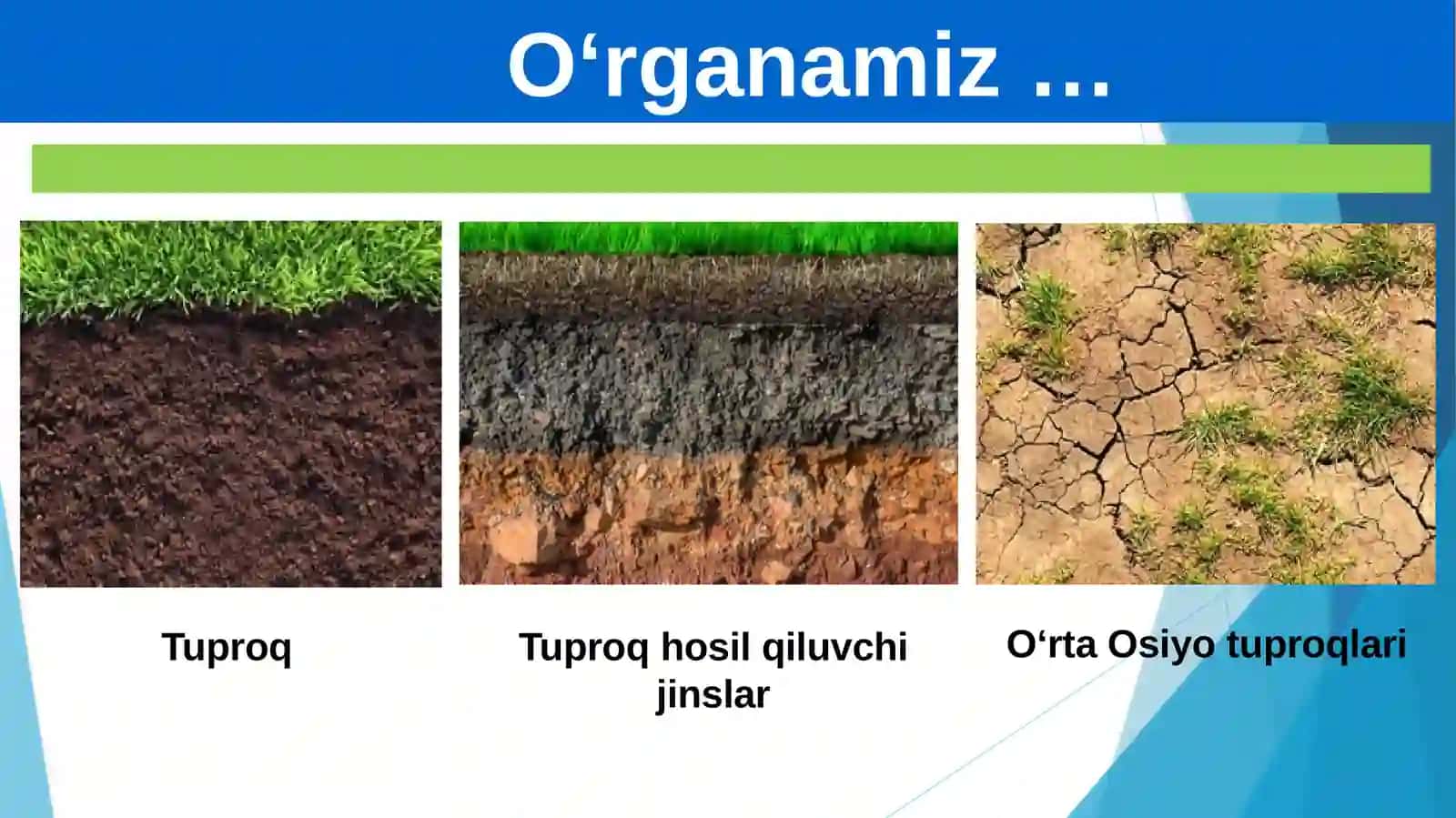 O‘rganamiz …

Tuproq

Tuproq hosil qiluvchi jinslar

O‘rta Osiyo tuproqlari